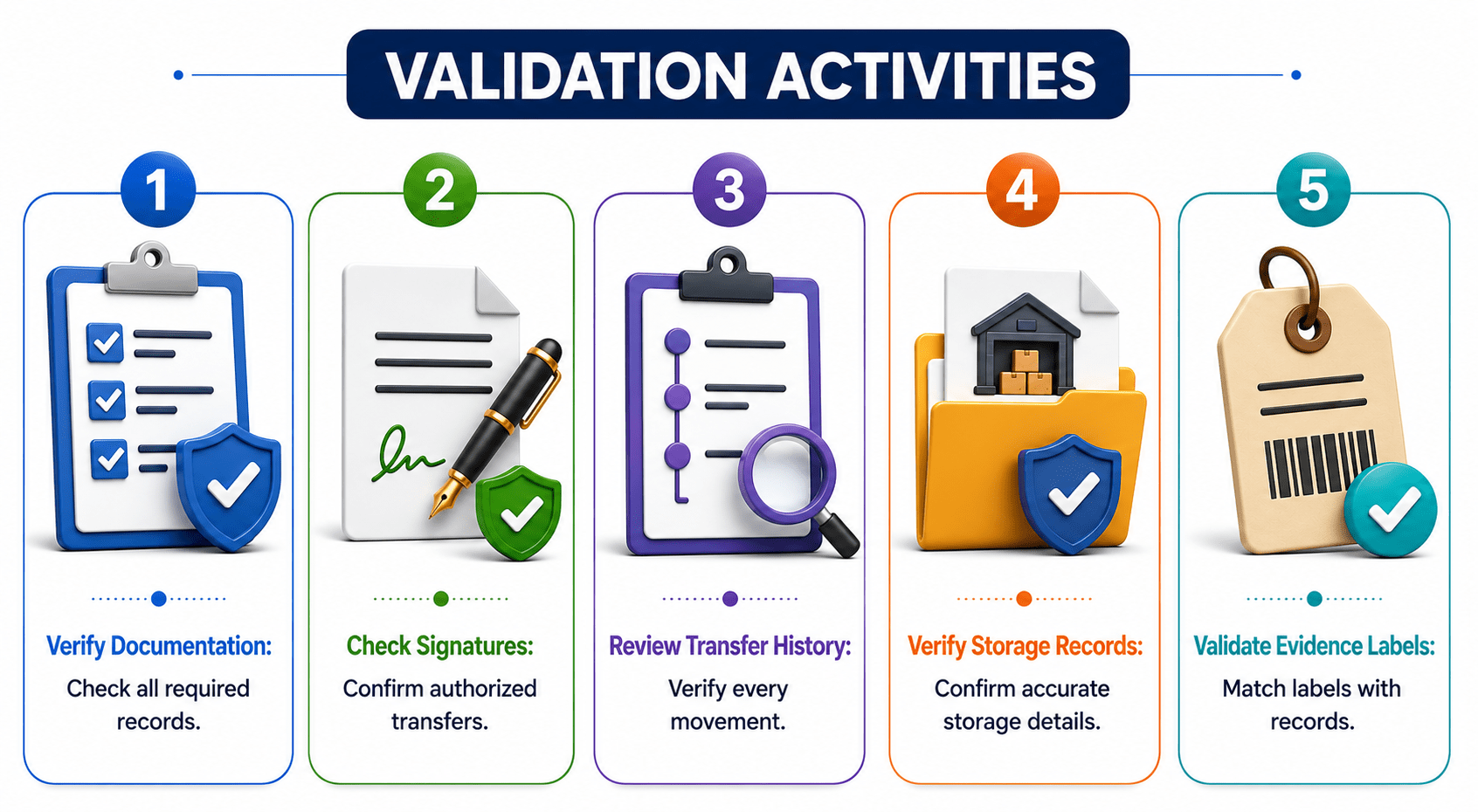 VALIDATION ACTIVITIES

1

Verify Documentation:

Check all required records.

2

Check Signatures:

Confirm authorized transfers.

3

Review Transfer History:

Verify every movement.

4

Verify Storage Records:

Confirm accurate storage details.

5

Validate Evidence Labels:

Match labels with records.